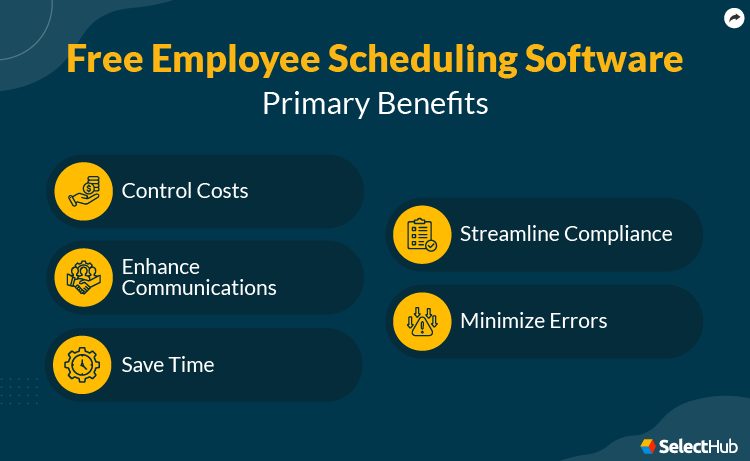 Free Employee Scheduling Software
Primary Benefits

Control Costs

Enhance Communications

Save Time

Streamline Compliance

Minimize Errors

SelectHub